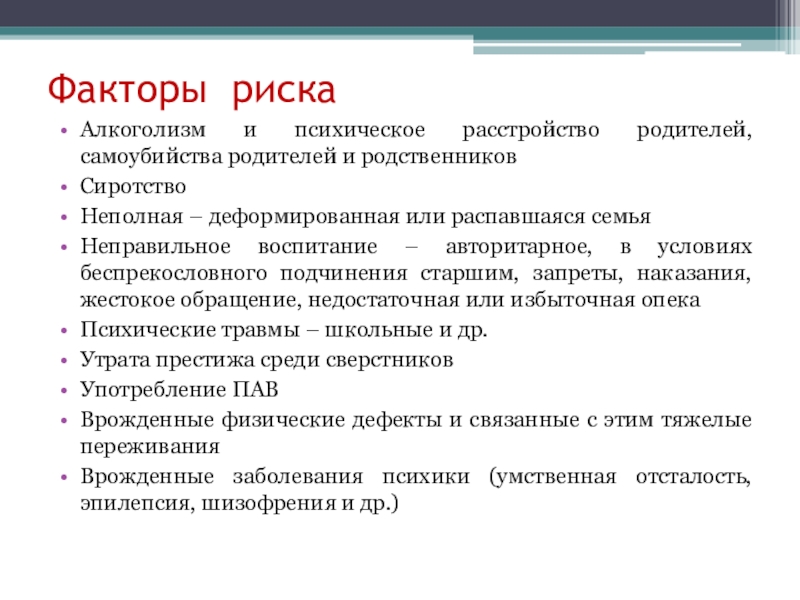 Факторы риска

• Алкоголизм и психическое расстройство родителей, самоубийства родителей и родственников
• Сиротство
• Неполная – деформированная или распавшаяся семья
• Неправильное воспитание – авторитарное, в условиях беспрекословного подчинения старшим, запреты, наказания, жестокое обращение, недостаточная или избыточная опека
• Психические травмы – школьные и др.
• Утрата престижа среди сверстников
• Употребление ПАВ
• Врожденные физические дефекты и связанные с этим тяжелые переживания
• Врожденные заболевания психики (умственная отсталость, эпилепсия, шизофрения и др.)